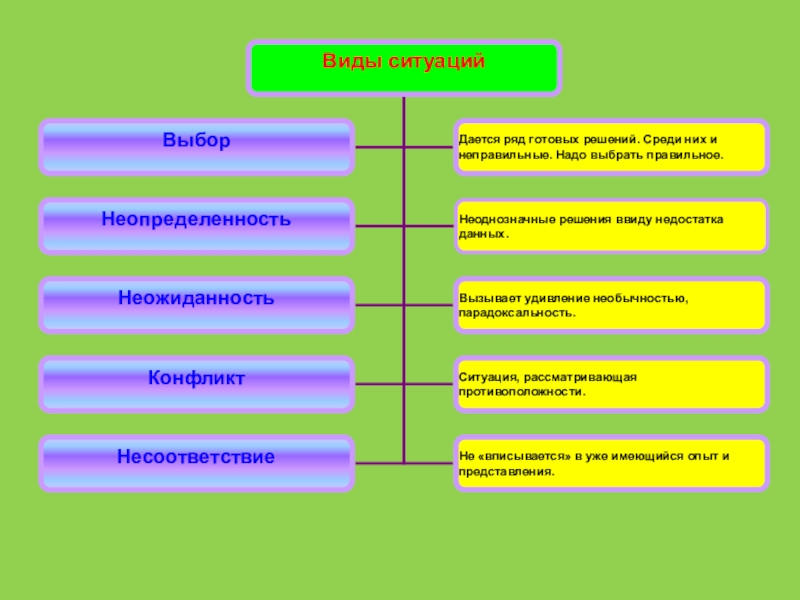 Виды ситуаций

Выбор

Дается ряд готовых решений. Среди них и неправильные. Надо выбрать правильное.

Неопределенность

Неоднозначные решения ввиду недостатка данных.

Неожиданность

Вызывает удивление необычностью, парадоксальность.

Конфликт

Ситуация, рассматривающая противоположности.

Несоответствие

Не «вписывается» в уже имеющийся опыт и представления.